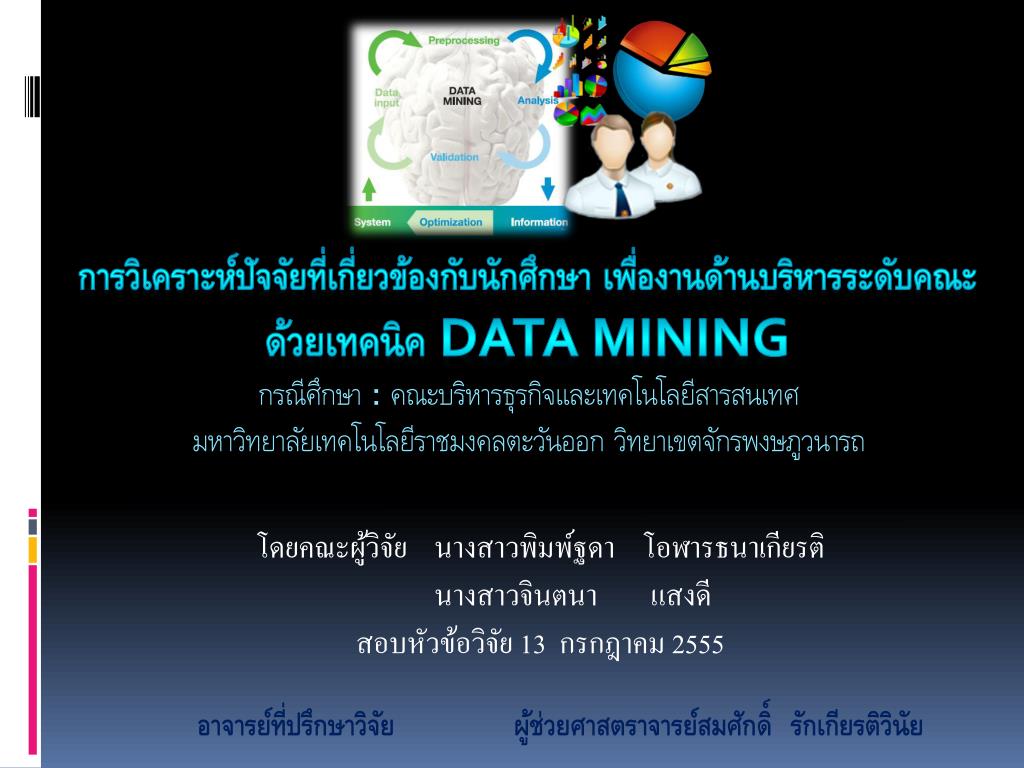 Preprocessing
Data input
DATA MINING
Analysis
Validation
System
Optimization
Information

การวิเคราะห์ปัจจัยที่เกี่ยวข้องกับนักศึกษา เพื่องานด้านบริหารระดับคณะ ด้วยเทคนิค DATA MINING

กรณีศึกษา : คณะบริหารธุรกิจและเทคโนโลยีสารสนเทศ มหาวิทยาลัยเทคโนโลยีราชมงคลตะวันออก วิทยาเขตจักรพงษภูวนารถ

โดยคณะผู้วิจัย นางสาวพิมพ์ฐดา โอฬารธนาเกียรติ
นางสาวจินตนา แสงดี
สอบหัวข้อวิจัย 13 กรกฎาคม 2555

อาจารย์ที่ปรึกษาวิจัย ผู้ช่วยศาสตราจารย์สมศักดิ์ รักเกียรติวินัย